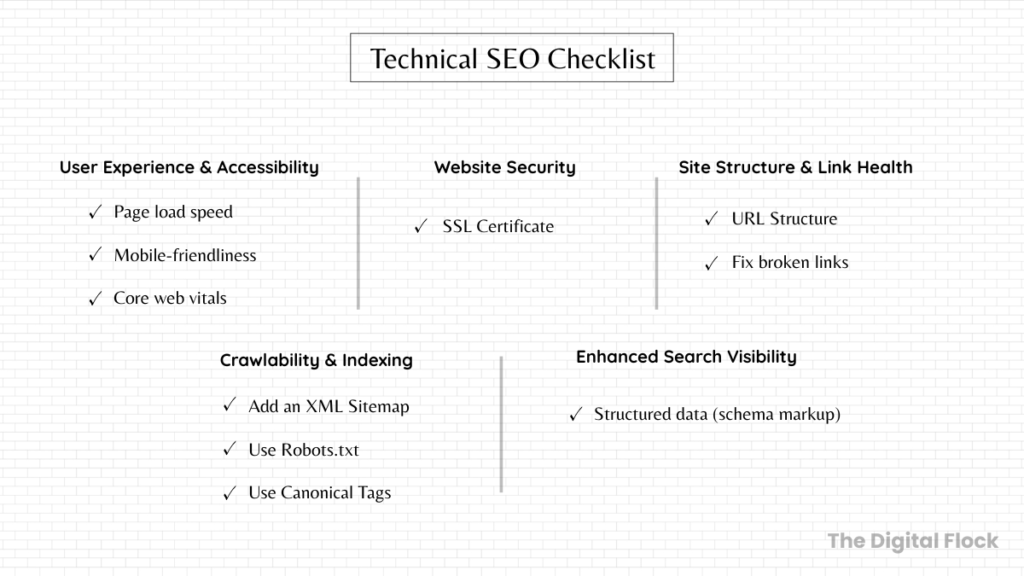 Technical SEO Checklist

User Experience & Accessibility

✓ Page load speed

✓ Mobile-friendliness

✓ Core web vitals

Website Security

✓ SSL Certificate

Site Structure & Link Health

✓ URL Structure

✓ Fix broken links

Crawlability & Indexing

✓ Add an XML Sitemap

✓ Use Robots.txt

✓ Use Canonical Tags

Enhanced Search Visibility

✓ Structured data (schema markup)

The Digital Flock